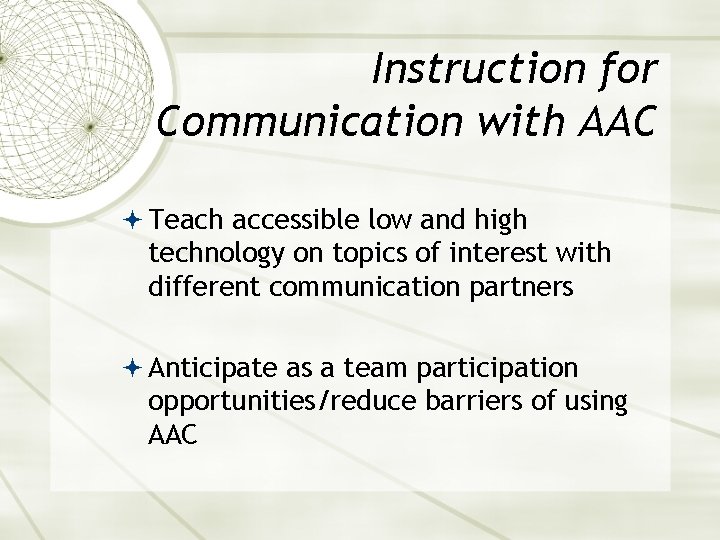 Instruction for Communication with AAC

Teach accessible low and high technology on topics of interest with different communication partners

Anticipate as a team participation opportunities/reduce barriers of using AAC